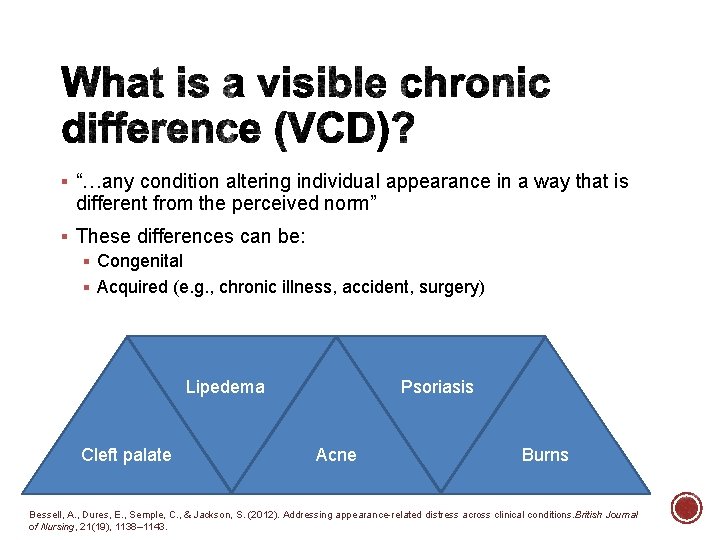 What is a visible chronic difference (VCD)?

▪ "…any condition altering individual appearance in a way that is different from the perceived norm"

▪ These differences can be:

▪ Congenital

▪ Acquired (e.g., chronic illness, accident, surgery)

Lipedema

Psoriasis

Cleft palate

Acne

Burns

Bessell, A., Dures, E., Semple, C., & Jackson, S. (2012). Addressing appearance-related distress across clinical conditions. British Journal of Nursing, 21(19), 1138–1143.